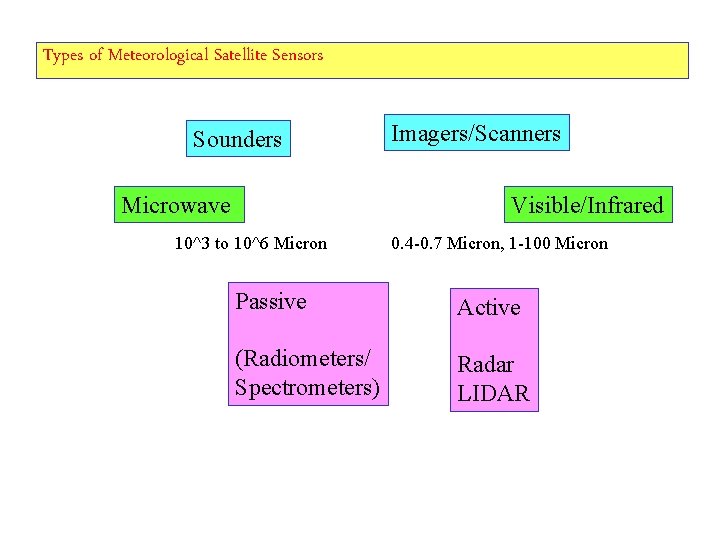 Types of Meteorological Satellite Sensors

Sounders

Imagers/Scanners

Microwave

Visible/Infrared

10^3 to 10^6 Micron

0.4-0.7 Micron, 1-100 Micron

Passive

(Radiometers/ Spectrometers)

Active

Radar
LIDAR